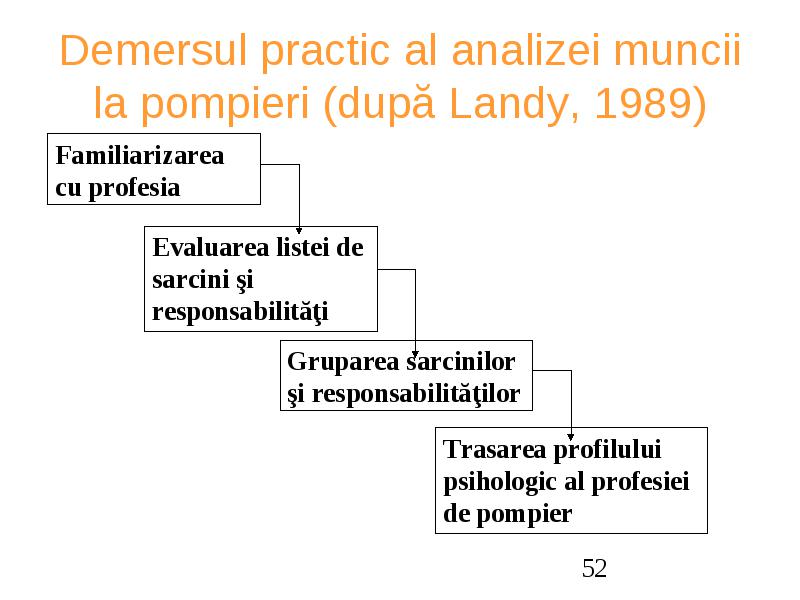 Demersul practic al analizei muncii la pompieri (după Landy, 1989)

Familiarizarea cu profesia

Evaluarea listei de sarcini şi responsabilităţi

Gruparea sarcinilor şi responsabilităţilor

Trasarea profilului psihologic al profesiei de pompier

52